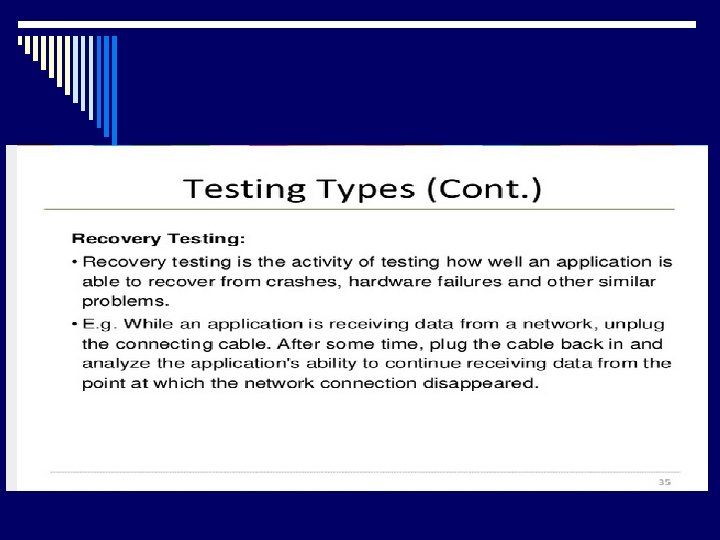 Testing Types (Cont.)

Recovery Testing:

• Recovery testing is the activity of testing how well an application is able to recover from crashes, hardware failures and other similar problems.

• E.g. While an application is receiving data from a network, unplug the connecting cable. After some time, plug the cable back in and analyze the application's ability to continue receiving data from the point at which the network connection disappeared.

35